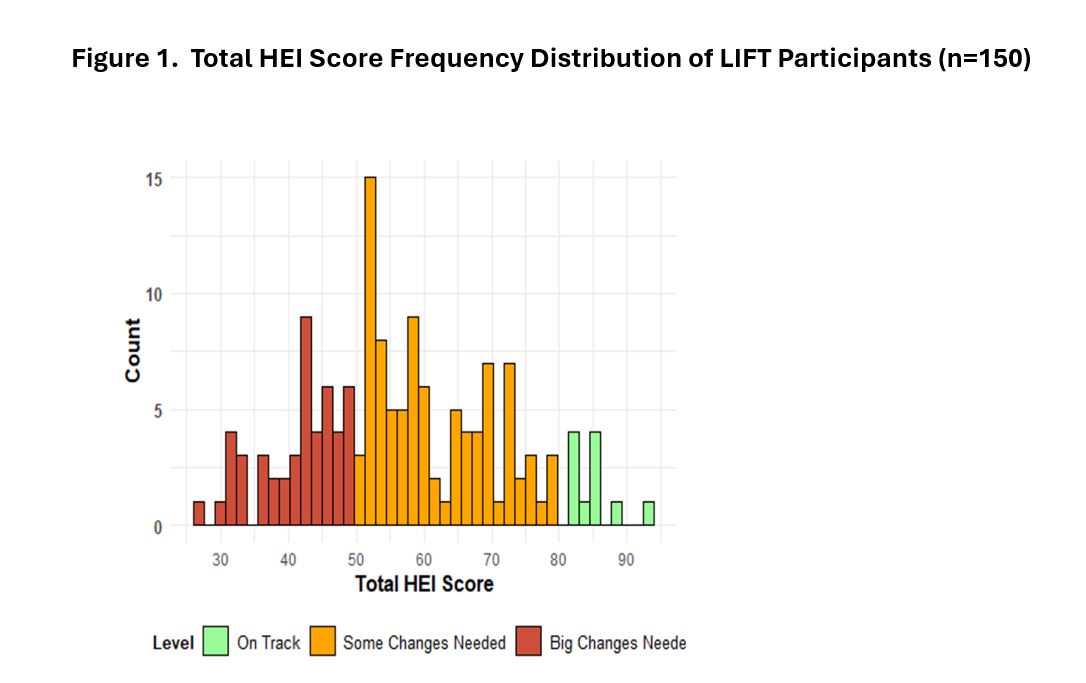 Figure 1. Total HEI Score Frequency Distribution of LIFT Participants (n=150)

15
10
5
0
Count

30 40 50 60 70 80 90
Total HEI Score

Level On Track Some Changes Needed Big Changes Neede